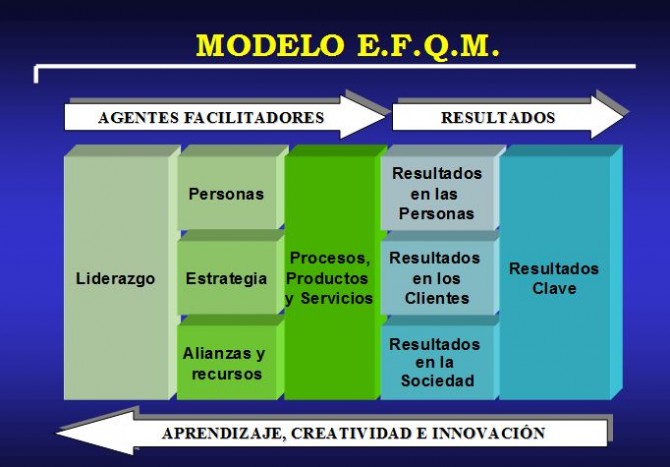 MODELO E.F.Q.M.

AGENTES FACILITADORES

RESULTADOS

Liderazgo

Personas

Estrategia

Alianzas y recursos

Procesos, Productos y Servicios

Resultados en las Personas

Resultados en los Clientes

Resultados en la Sociedad

Resultados Clave

APRENDIZAJE, CREATIVIDAD E INNOVACIÓN